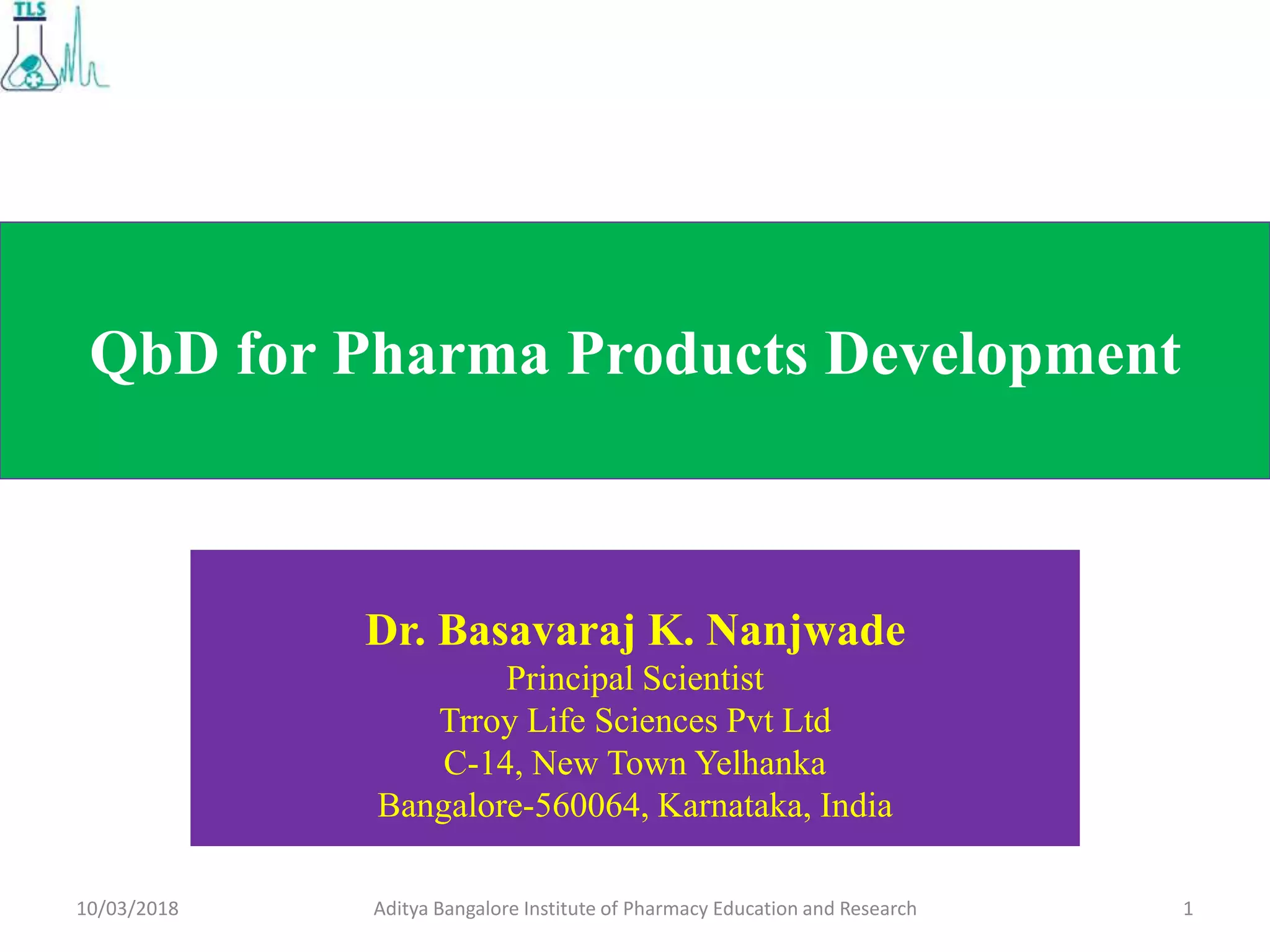 TLS

QbD for Pharma Products Development

Dr. Basavaraj K. Nanjwade
Principal Scientist
Trroy Life Sciences Pvt Ltd
C-14, New Town Yelhanka
Bangalore-560064, Karnataka, India

10/03/2018 Aditya Bangalore Institute of Pharmacy Education and Research 1